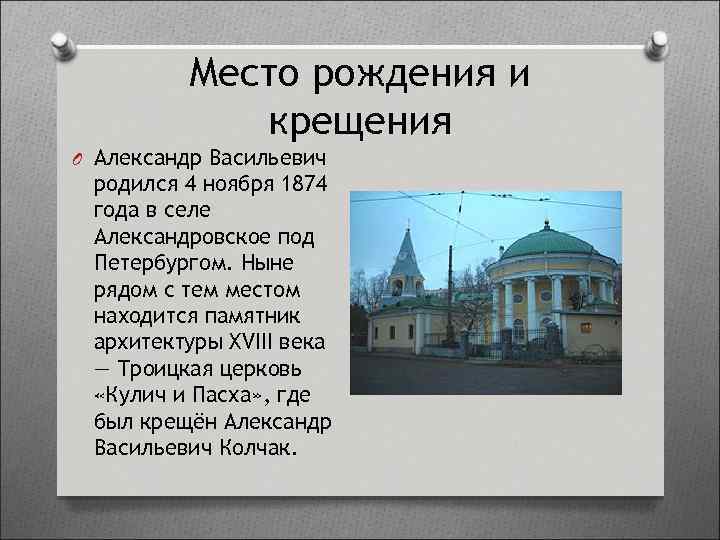 Место рождения и крещения

Александр Васильевич родился 4 ноября 1874 года в селе Александровское под Петербургом. Ныне рядом с тем местом находится памятник архитектуры XVIII века — Троицкая церковь «Кулич и Пасха», где был крещён Александр Васильевич Колчак.